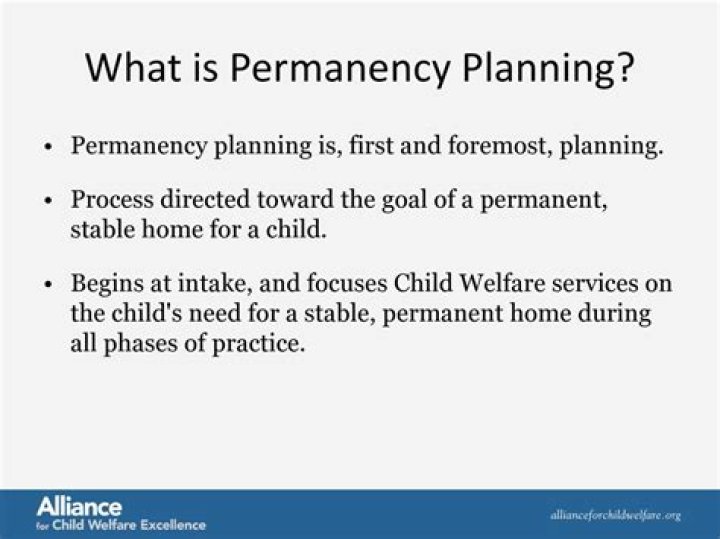 What is Permanency Planning?

• Permanency planning is, first and foremost, planning.

• Process directed toward the goal of a permanent, stable home for a child.

• Begins at intake, and focuses Child Welfare services on the child's need for a stable, permanent home during all phases of practice.

Alliance for Child Welfare Excellence

allianceforchildwelfare.org